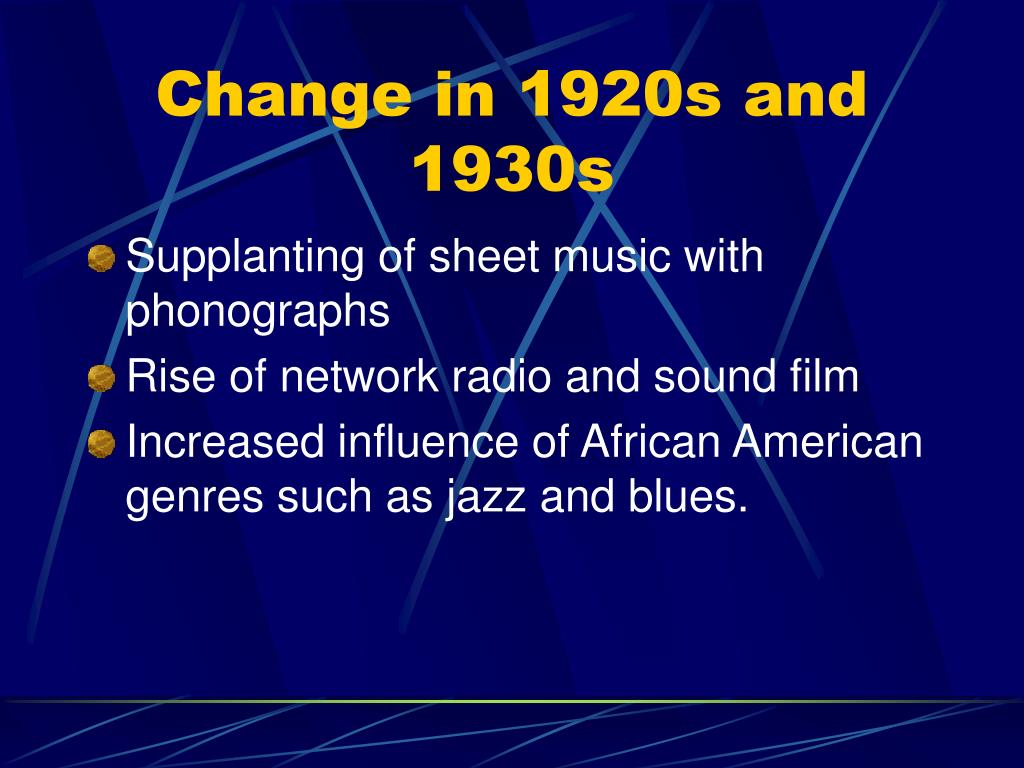 Change in 1920s and 1930s

Supplanting of sheet music with phonographs

Rise of network radio and sound film

Increased influence of African American genres such as jazz and blues.